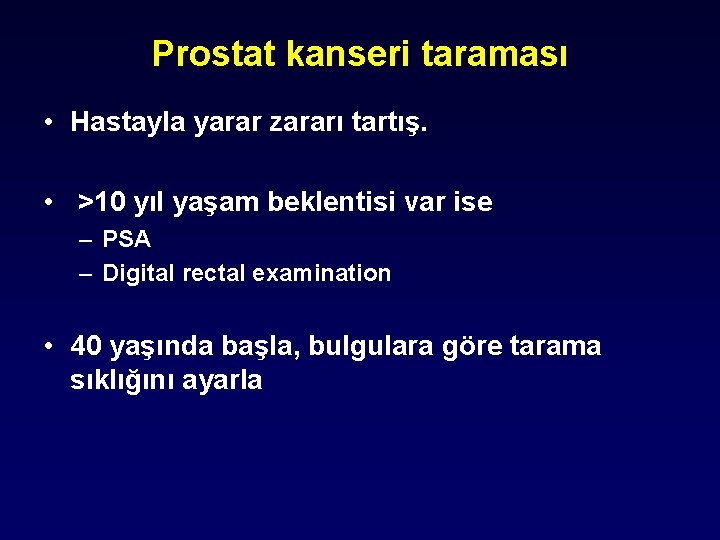 Prostat kanseri taraması

• Hastayla yarar zararı tartış.

• >10 yıl yaşam beklentisi var ise
– PSA
– Digital rectal examination

• 40 yaşında başla, bulgulara göre tarama sıklığını ayarla